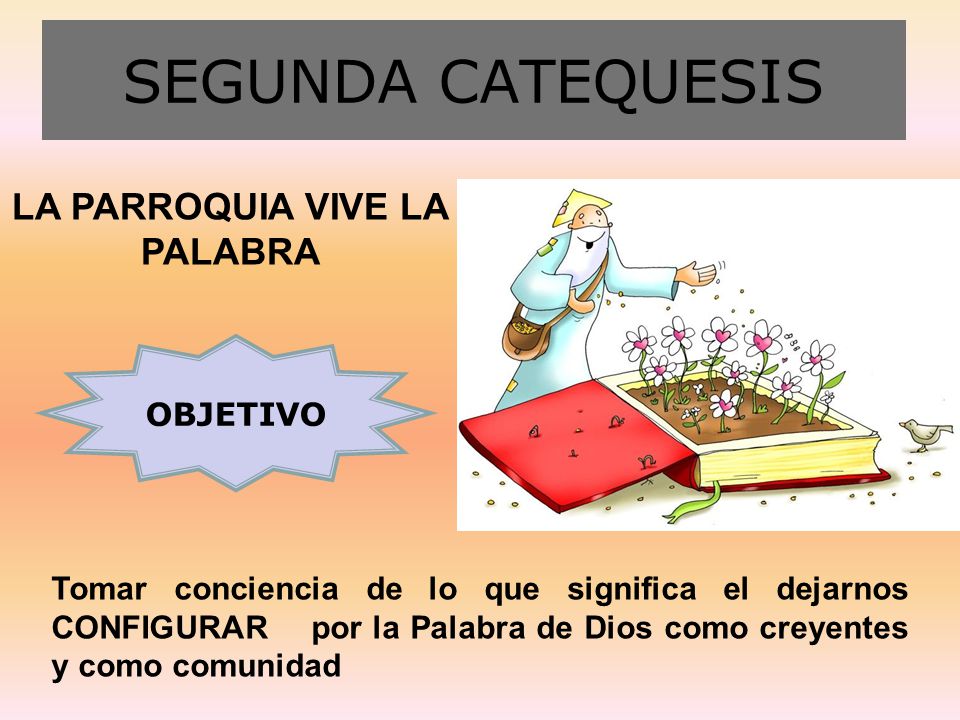 SEGUNDA CATEQUESIS

LA PARROQUIA VIVE LA PALABRA

OBJETIVO

Tomar conciencia de lo que significa el dejarnos CONFIGURAR por la Palabra de Dios como creyentes y como comunidad